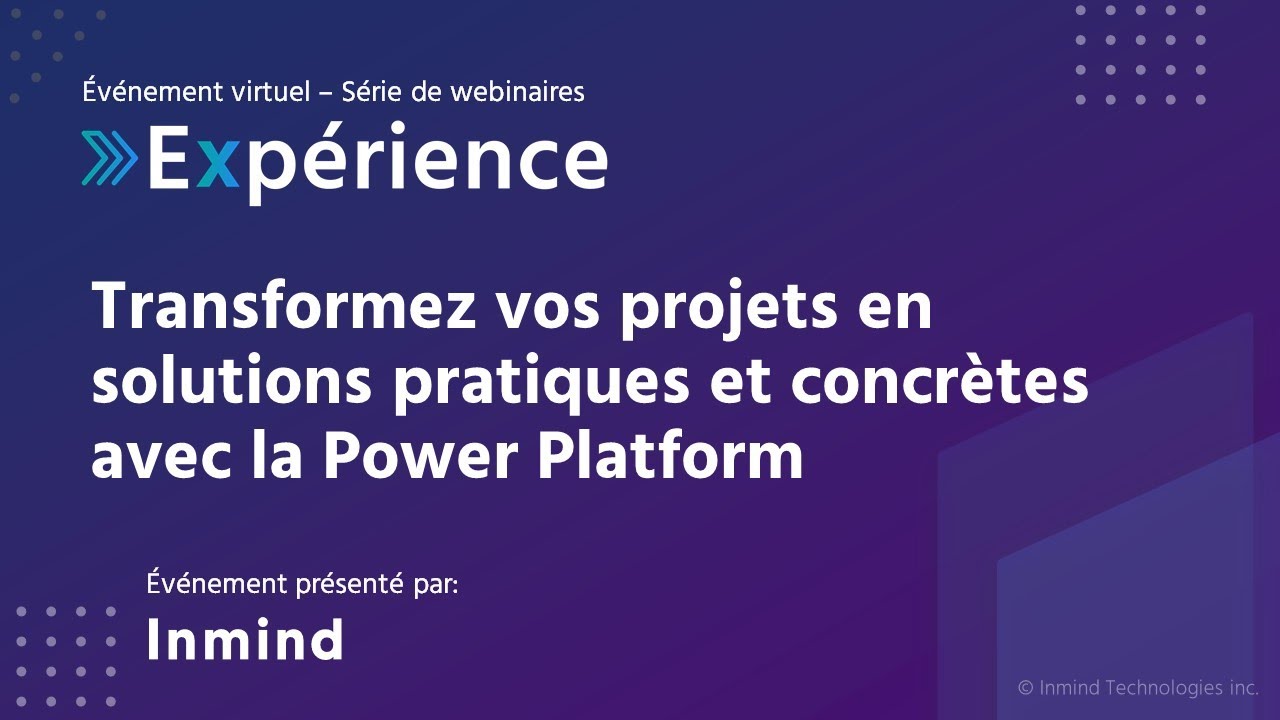 Événement virtuel – Série de webinaires

Expérience

Transformez vos projets en solutions pratiques et concrètes avec la Power Platform

Événement présenté par:

Inmind

© Inmind Technologies inc.